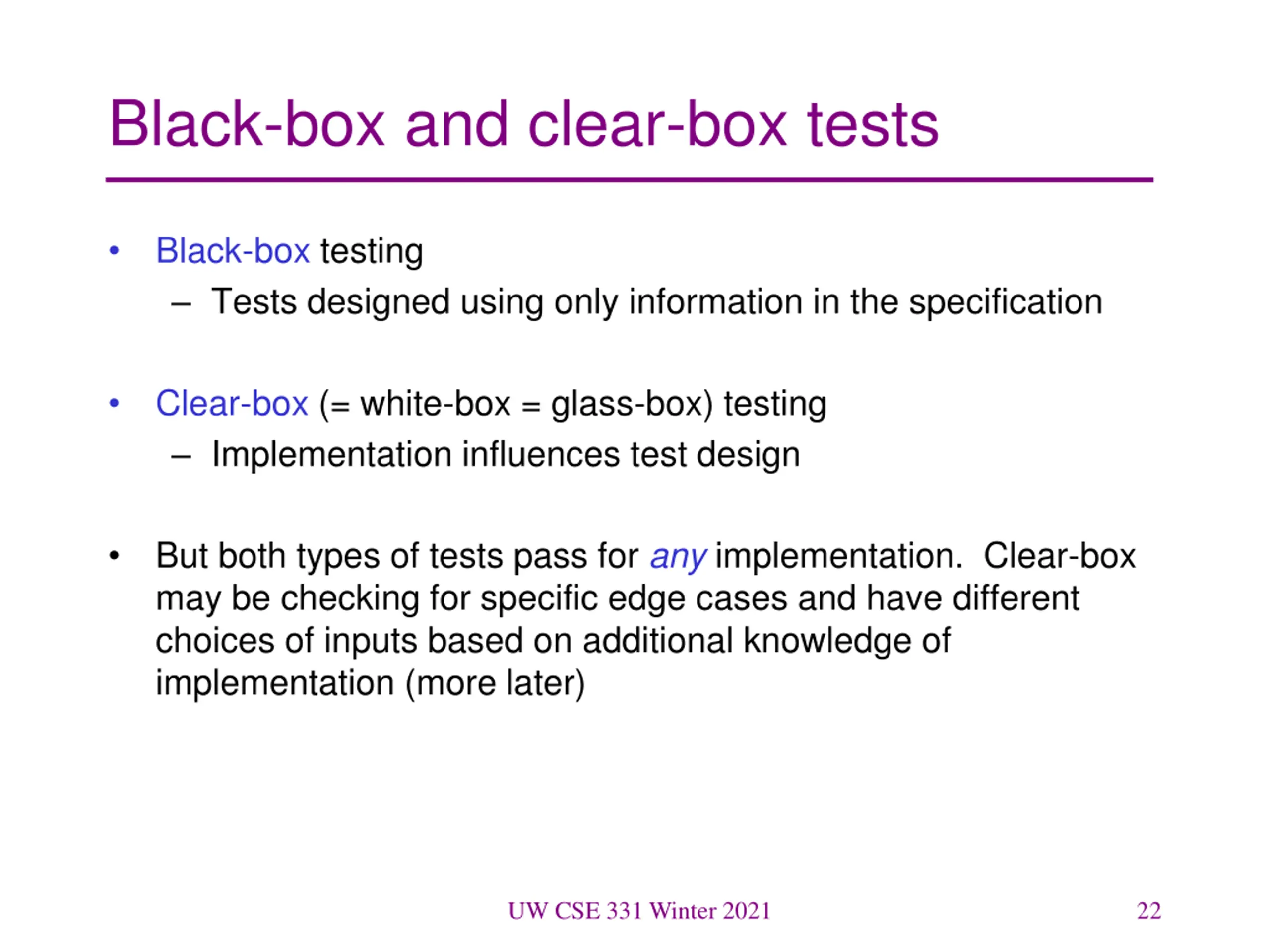 Black-box and clear-box tests

• Black-box testing
– Tests designed using only information in the specification

• Clear-box (= white-box = glass-box) testing
– Implementation influences test design

• But both types of tests pass for any implementation. Clear-box may be checking for specific edge cases and have different choices of inputs based on additional knowledge of implementation (more later)

UW CSE 331 Winter 2021

22